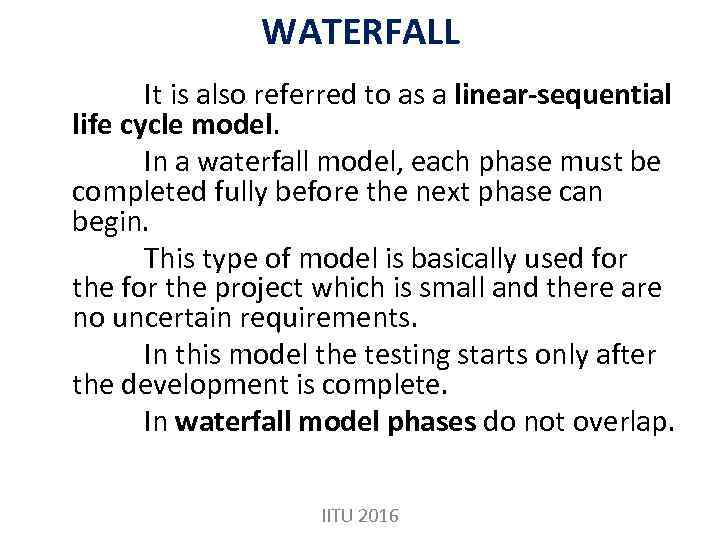 WATERFALL

It is also referred to as a linear-sequential life cycle model.

In a waterfall model, each phase must be completed fully before the next phase can begin.

This type of model is basically used for the for the project which is small and there are no uncertain requirements.

In this model the testing starts only after the development is complete.

In waterfall model phases do not overlap.

IITU 2016